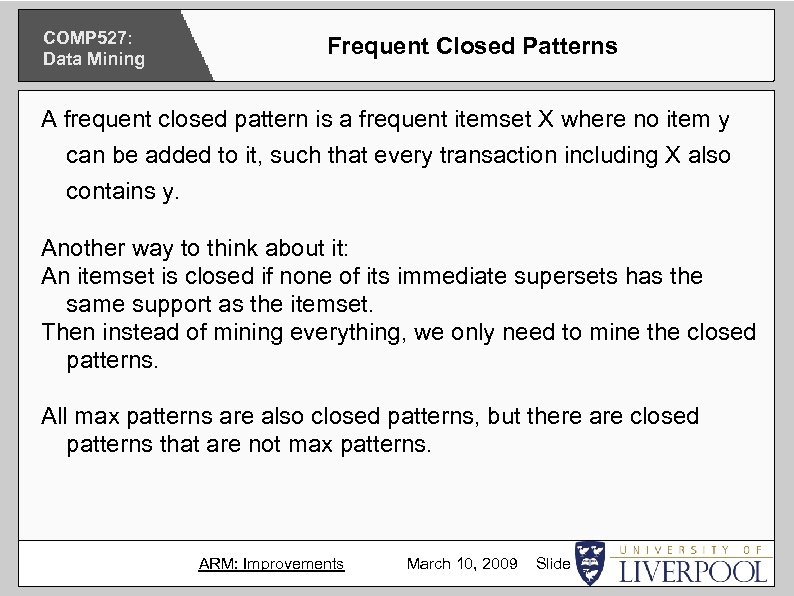 COMP527:
Data Mining

Frequent Closed Patterns

A frequent closed pattern is a frequent itemset X where no item y can be added to it, such that every transaction including X also contains y.

Another way to think about it:
An itemset is closed if none of its immediate supersets has the same support as the itemset.
Then instead of mining everything, we only need to mine the closed patterns.

All max patterns are also closed patterns, but there are closed patterns that are not max patterns.

ARM: Improvements March 10, 2009 Slide

UNIVERSITY OF
LIVERPOOL